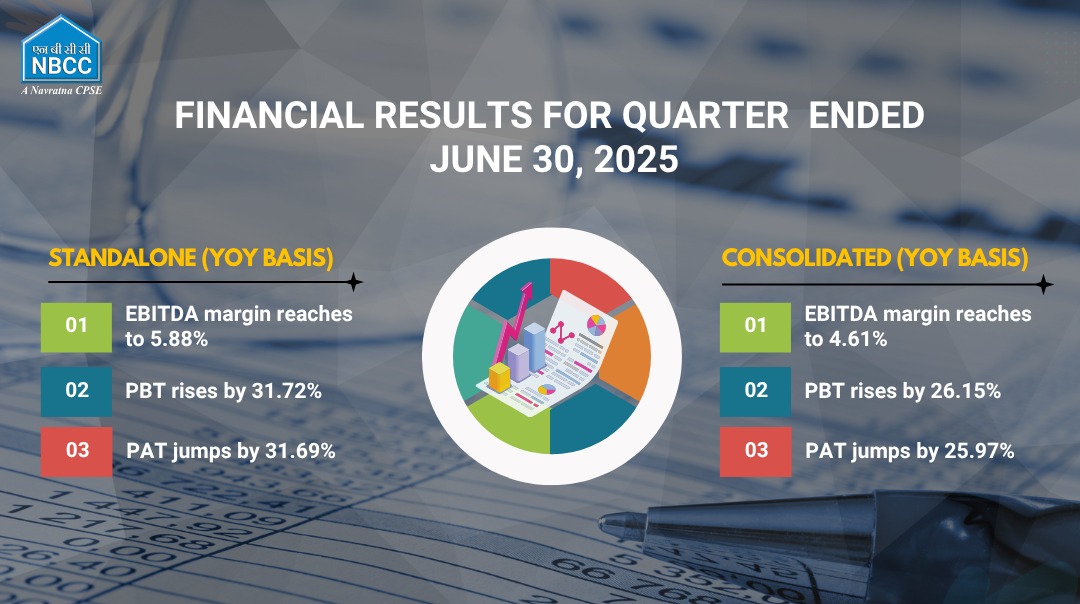 एन बी सी सी
NBCC
A Navratna CPSE

FINANCIAL RESULTS FOR QUARTER ENDED JUNE 30, 2025

STANDALONE (YOY BASIS)

01 EBITDA margin reaches to 5.88%

02 PBT rises by 31.72%

03 PAT jumps by 31.69%

CONSOLIDATED (YOY BASIS)

01 EBITDA margin reaches to 4.61%

02 PBT rises by 26.15%

03 PAT jumps by 25.97%